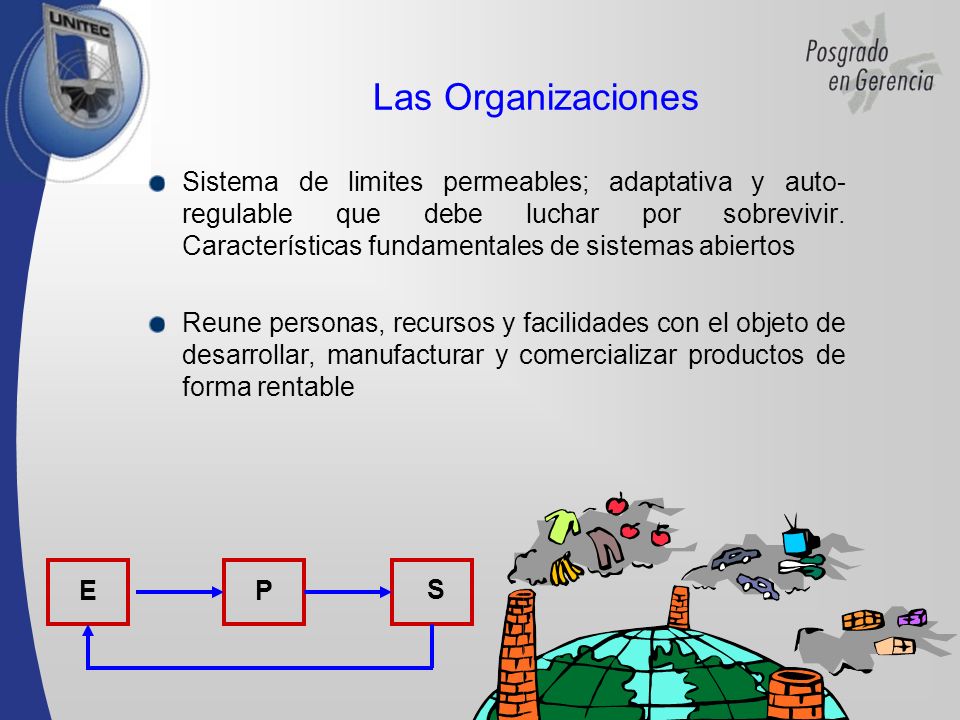 UNITEC

Posgrado en Gerencia

Las Organizaciones

Sistema de limites permeables; adaptativa y auto-regulable que debe luchar por sobrevivir. Características fundamentales de sistemas abiertos

Reune personas, recursos y facilidades con el objeto de desarrollar, manufacturar y comercializar productos de forma rentable

E

P

S